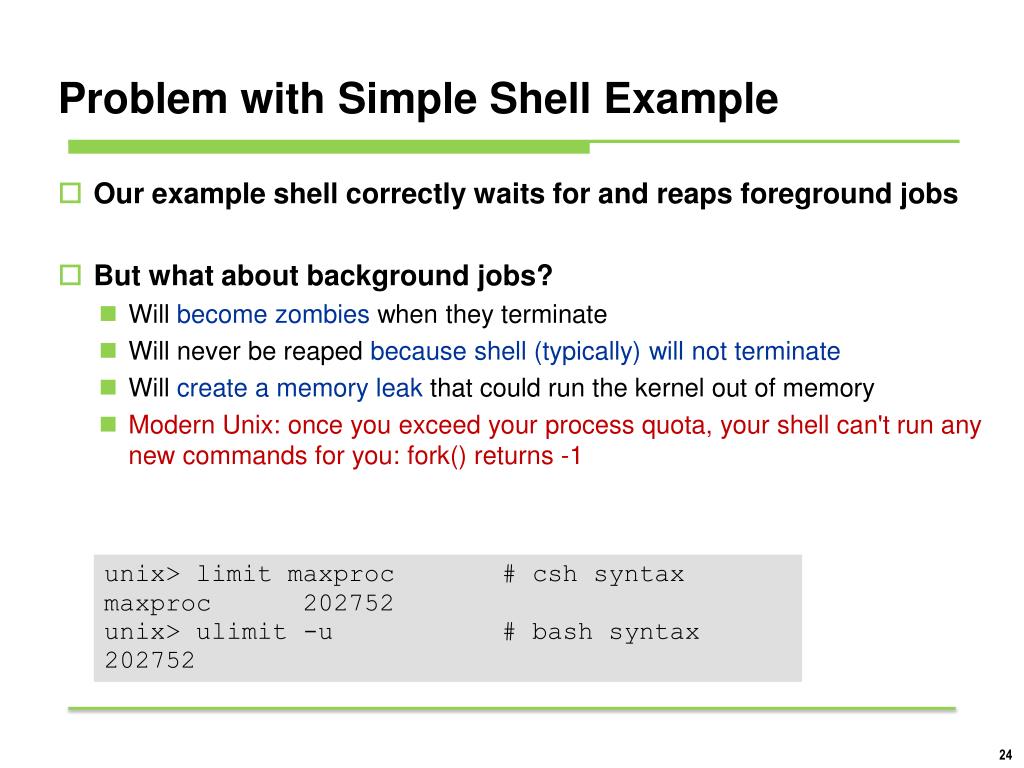 Problem with Simple Shell Example

Our example shell correctly waits for and reaps foreground jobs

But what about background jobs?

Will become zombies when they terminate

Will never be reaped because shell (typically) will not terminate

Will create a memory leak that could run the kernel out of memory

Modern Unix: once you exceed your process quota, your shell can't run any new commands for you: fork() returns -1

unix> limit maxproc       # csh syntax
maxproc      202752
unix> ulimit -u           # bash syntax
202752

24